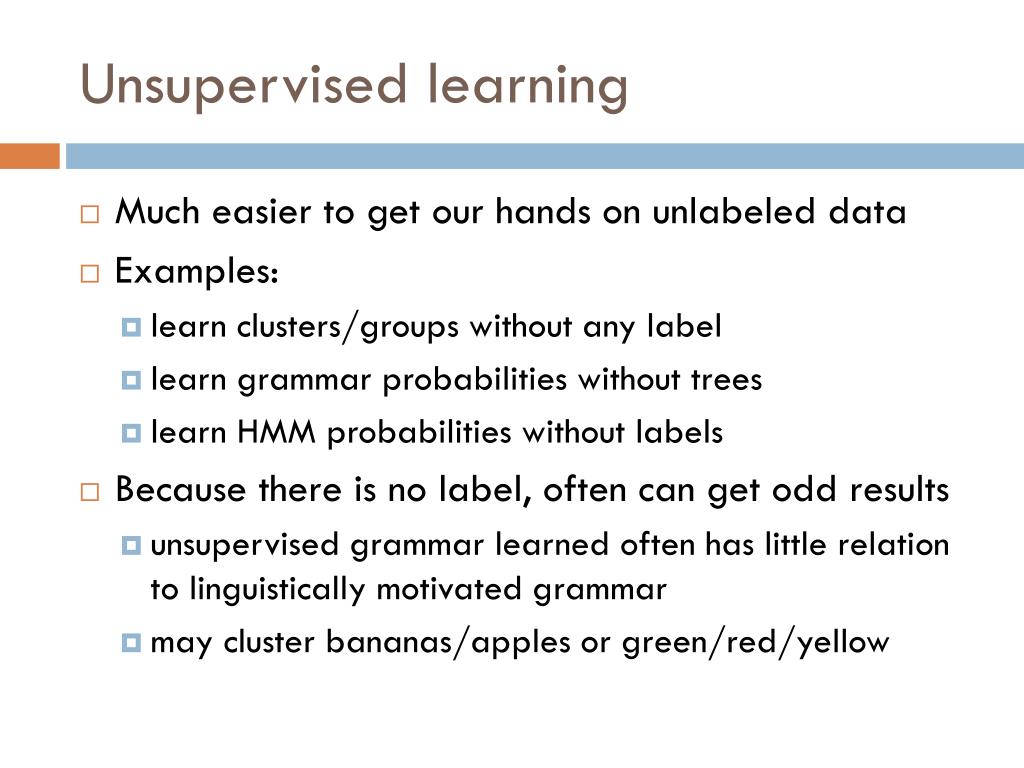 Unsupervised learning

Much easier to get our hands on unlabeled data

Examples:

learn clusters/groups without any label

learn grammar probabilities without trees

learn HMM probabilities without labels

Because there is no label, often can get odd results

unsupervised grammar learned often has little relation to linguistically motivated grammar

may cluster bananas/apples or green/red/yellow